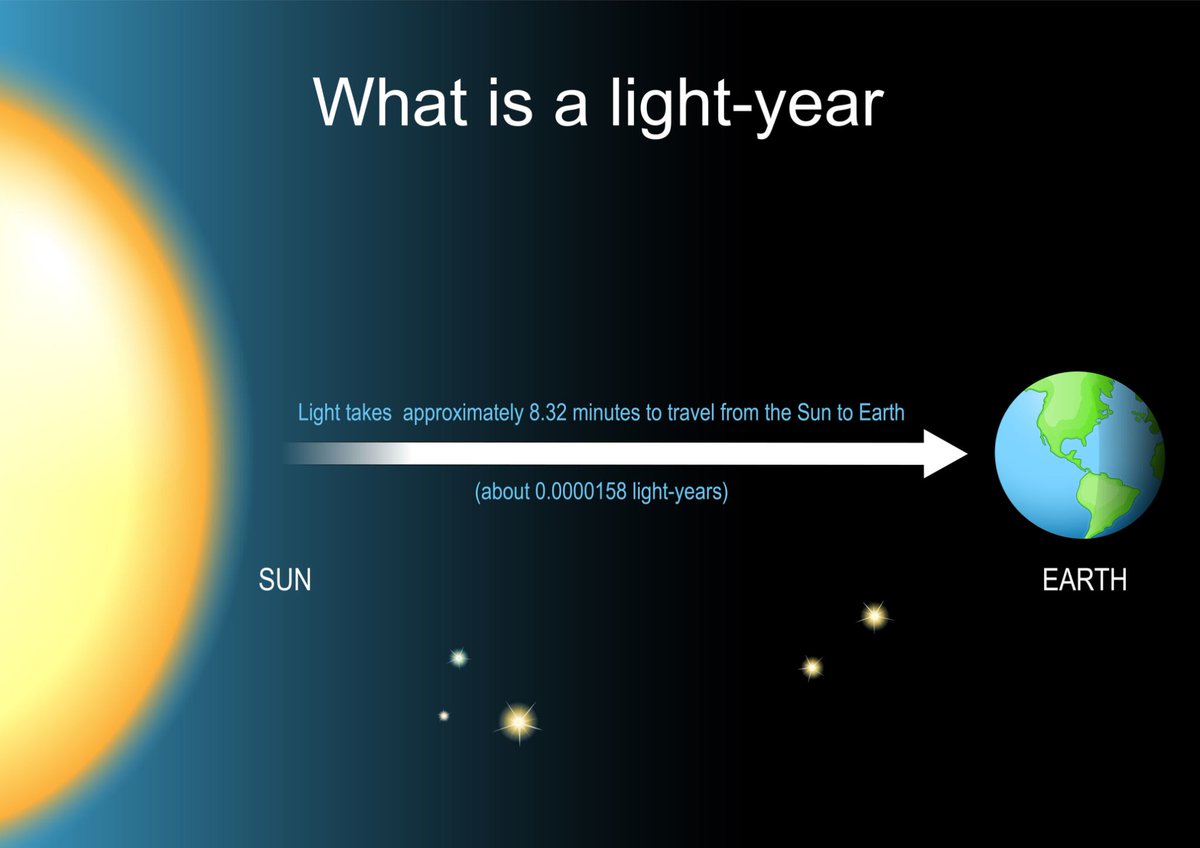 What is a light-year

Light takes approximately 8.32 minutes to travel from the Sun to Earth

(about 0.0000158 light-years)

SUN

EARTH